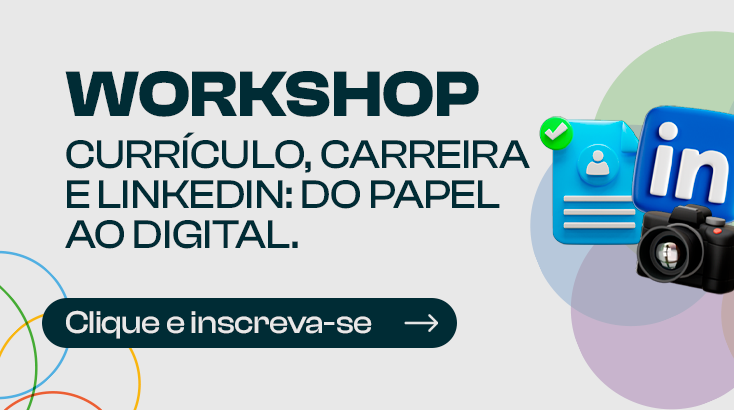 WORKSHOP

CURRÍCULO, CARREIRA E LINKEDIN: DO PAPEL AO DIGITAL.

Clique e inscreva-se →

in